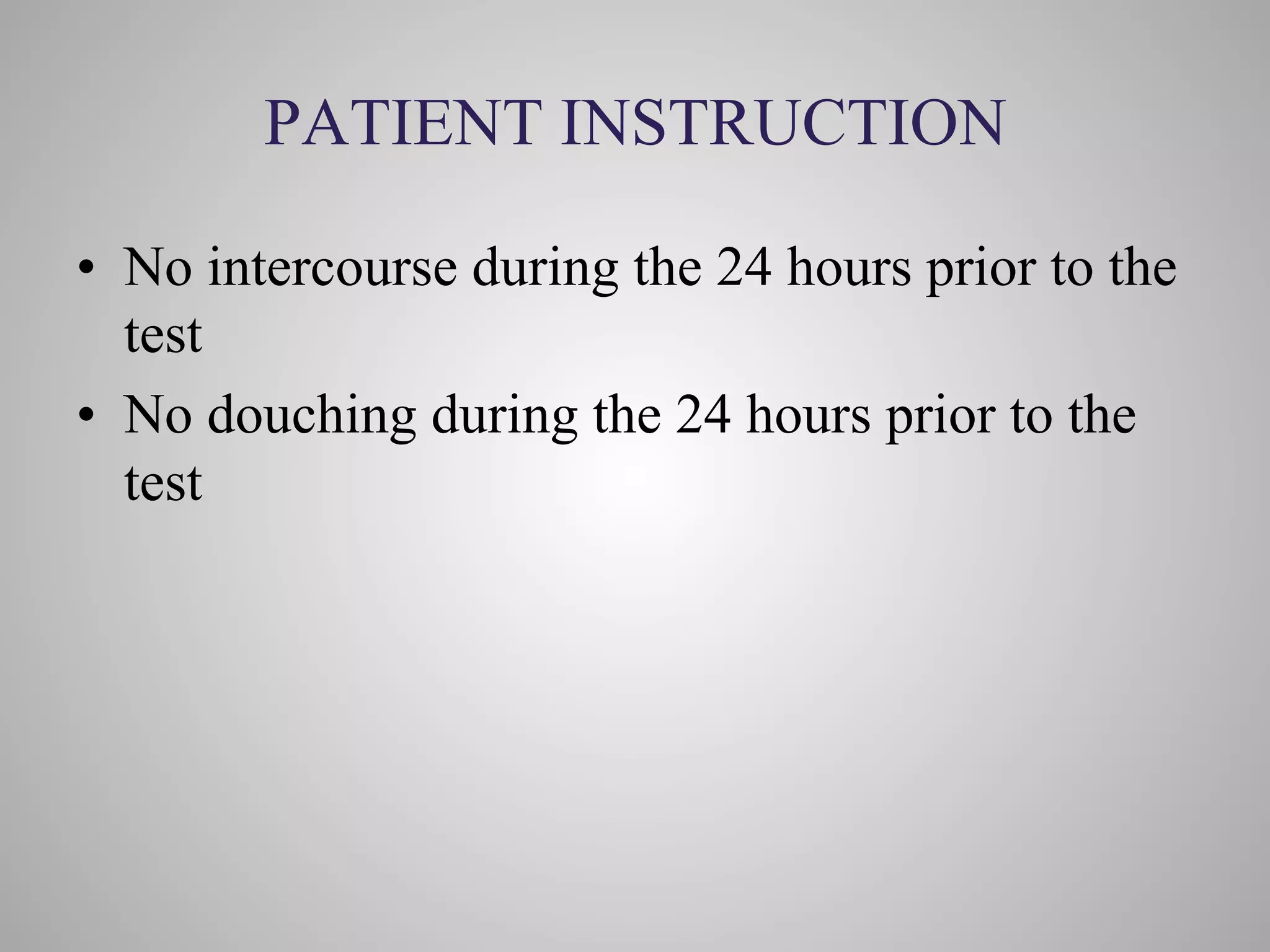 PATIENT INSTRUCTION

• No intercourse during the 24 hours prior to the test
• No douching during the 24 hours prior to the test